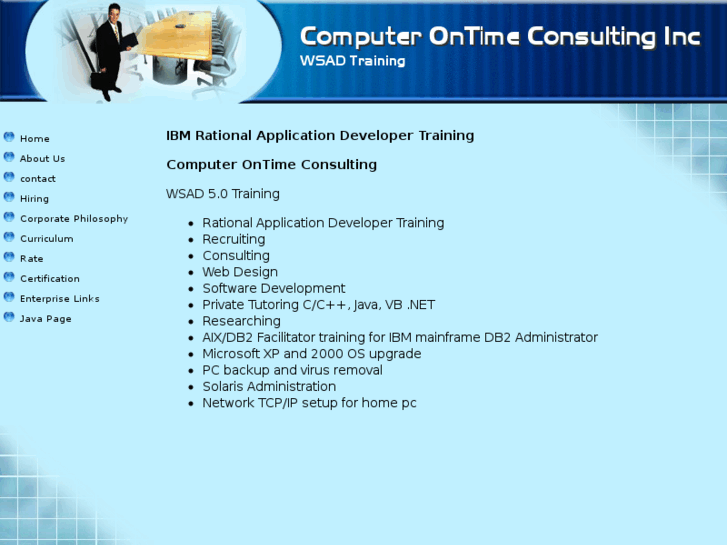 Computer OnTime Consulting Inc
WSAD Training

Home
About Us
contact
Hiring
Corporate Philosophy
Curriculum
Rate
Certification
Enterprise Links
Java Page

IBM Rational Application Developer Training

Computer OnTime Consulting

WSAD 5.0 Training

- Rational Application Developer Training
- Recruiting
- Consulting
- Web Design
- Software Development
- Private Tutoring C/C++, Java, VB .NET
- Researching
- AIX/DB2 Facilitator training for IBM mainframe DB2 Administrator
- Microsoft XP and 2000 OS upgrade
- PC backup and virus removal
- Solaris Administration
- Network TCP/IP setup for home pc